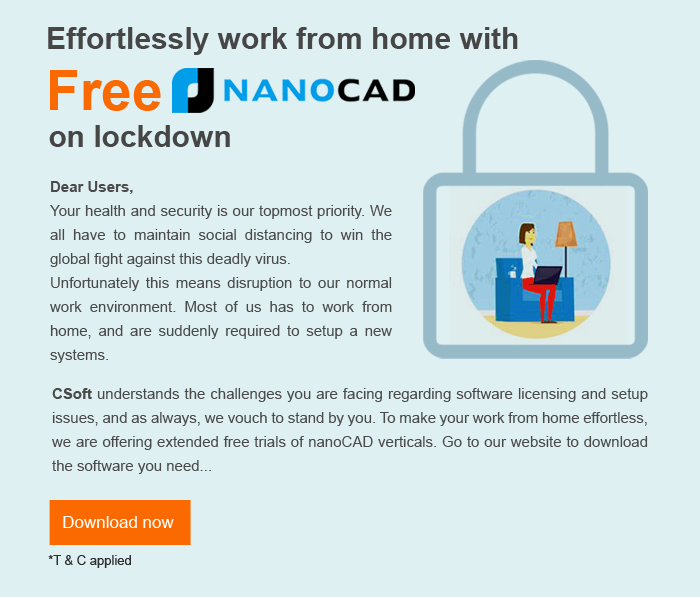 Effortlessly work from home with
Free NANOCAD
on lockdown

Dear Users,
Your health and security is our topmost priority. We all have to maintain social distancing to win the global fight against this deadly virus.
Unfortunately this means disruption to our normal work environment. Most of us has to work from home, and are suddenly required to setup a new systems.

CSoft understands the challenges you are facing regarding software licensing and setup issues, and as always, we vouch to stand by you. To make your work from home effortless, we are offering extended free trials of nanoCAD verticals. Go to our website to download the software you need...

Download now

*T & C applied